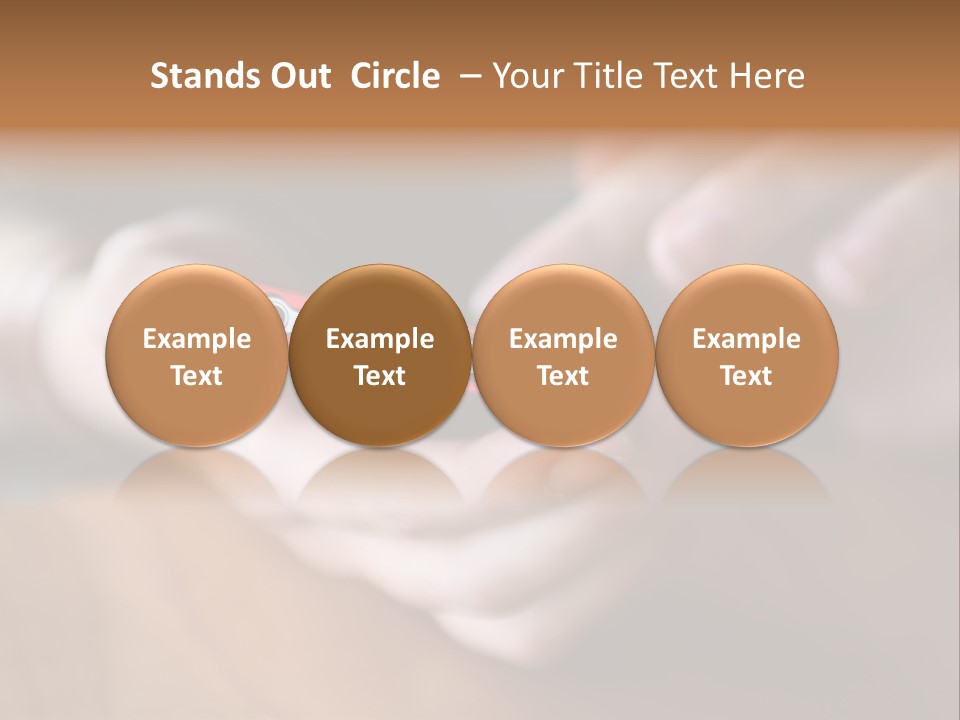 Stands Out Circle – Your Title Text Here

Example Text

Example Text

Example Text

Example Text